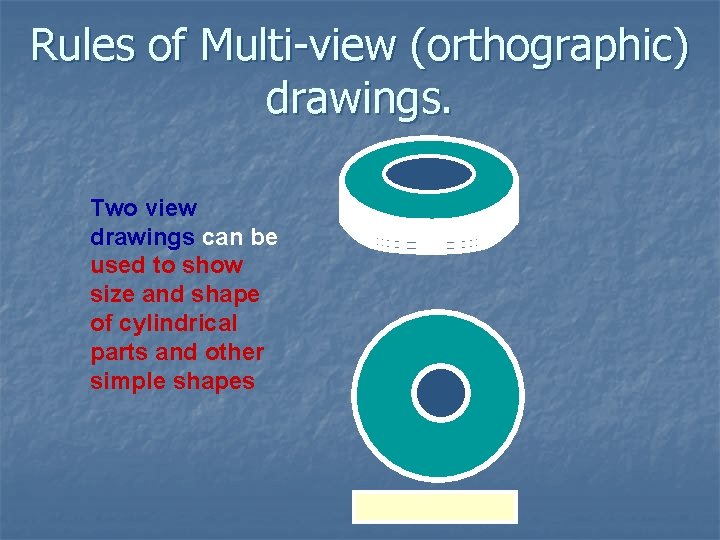 Rules of Multi-view (orthographic) drawings.

Two view drawings can be used to show size and shape of cylindrical parts and other simple shapes